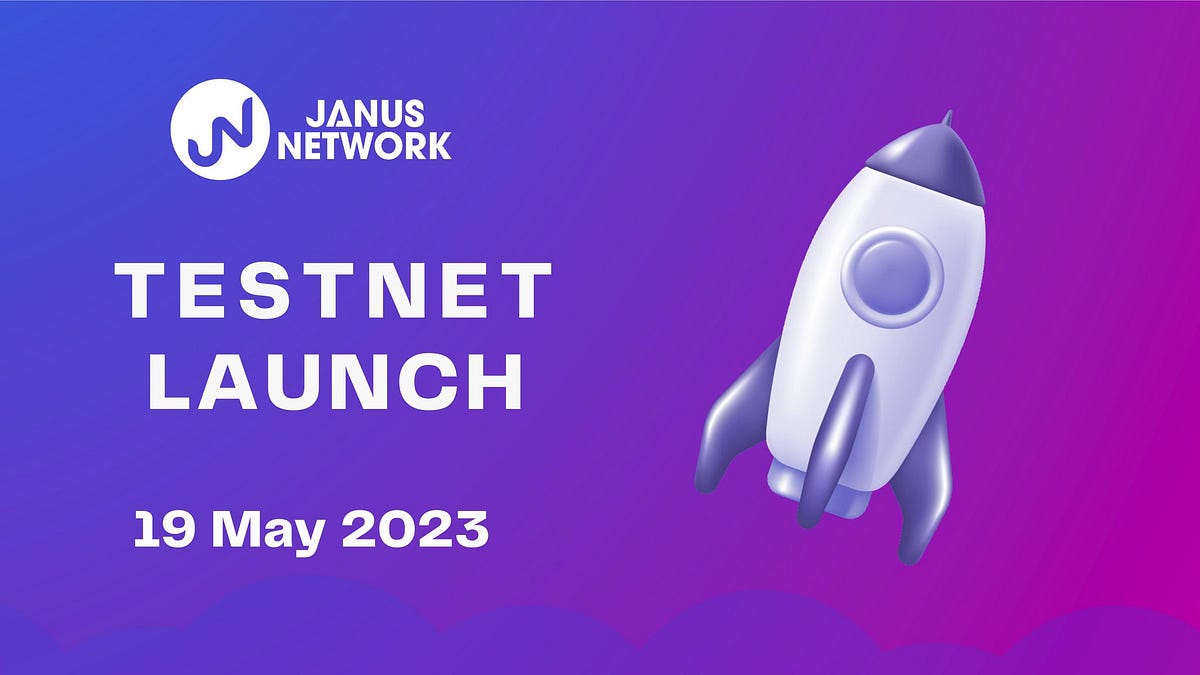 JANUS NETWORK

TESTNET LAUNCH

19 May 2023